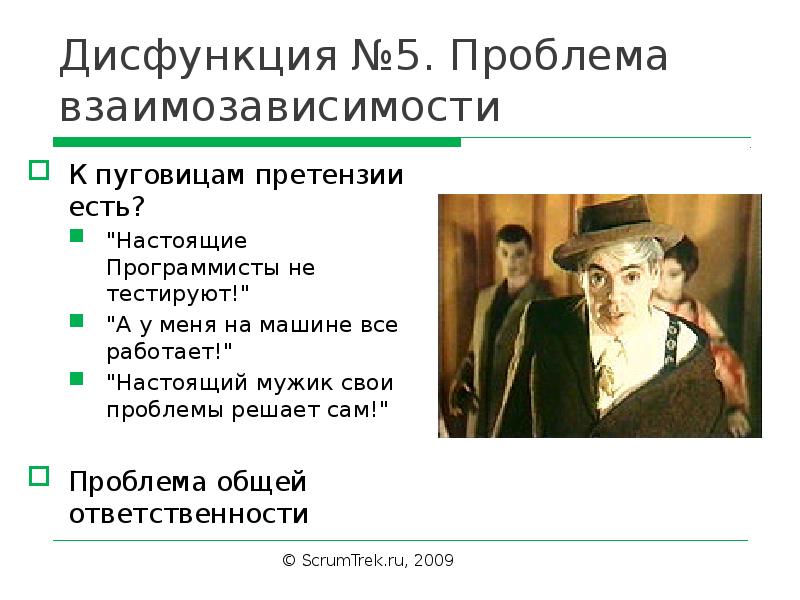 Дисфункция №5. Проблема взаимозависимости

К пуговицам претензии есть?

"Настоящие Программисты не тестируют!"

"А у меня на машине все работает!"

"Настоящий мужик свои проблемы решает сам!"

Проблема общей ответственности

© ScrumTrek.ru, 2009